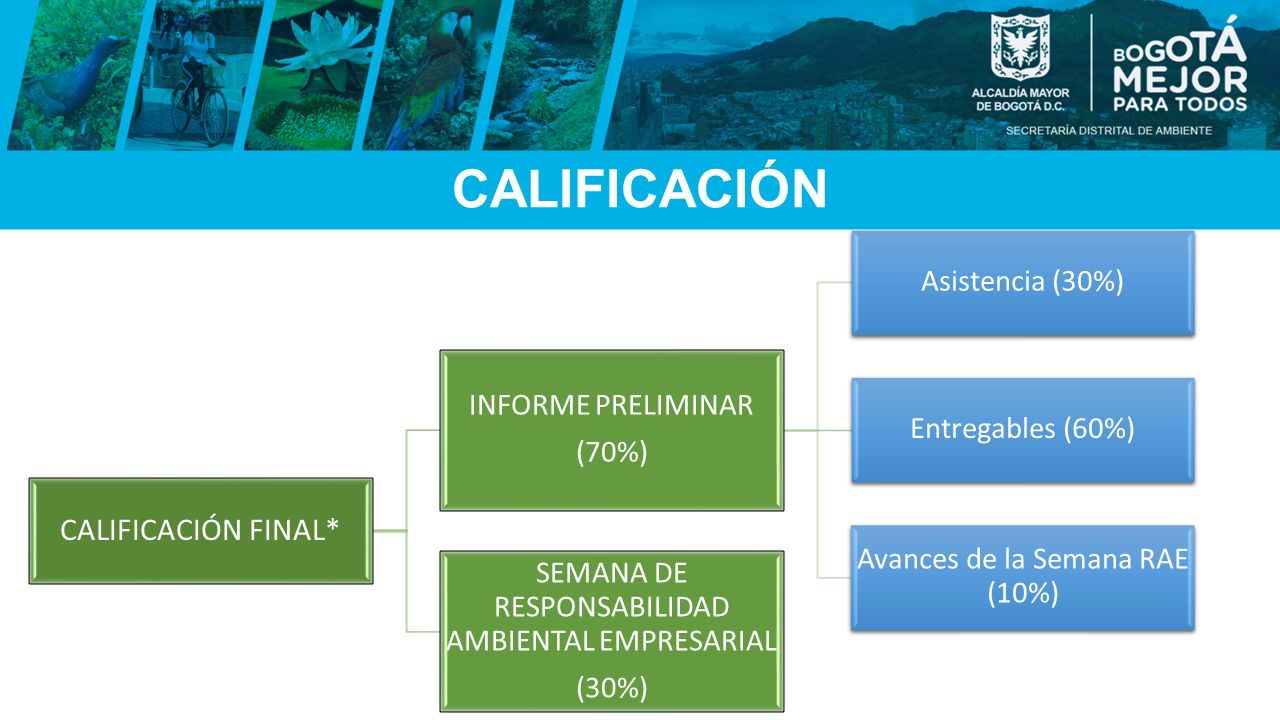 ALCALDÍA MAYOR DE BOGOTÁ D.C.

BOGOTÁ MEJOR PARA TODOS

SECRETARÍA DISTRITAL DE AMBIENTE

CALIFICACIÓN

CALIFICACIÓN FINAL*

INFORME PRELIMINAR

(70%)

SEMANA DE RESPONSABILIDAD AMBIENTAL EMPRESARIAL

(30%)

Asistencia (30%)

Entregables (60%)

Avances de la Semana RAE (10%)